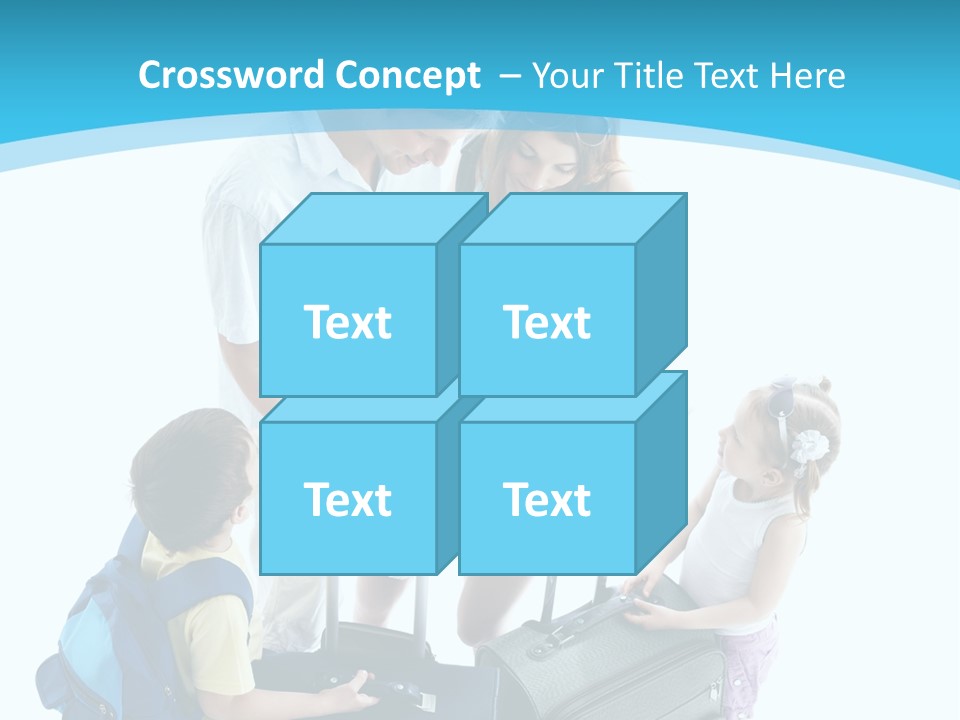 Crossword Concept – Your Title Text Here

Text

Text

Text

Text